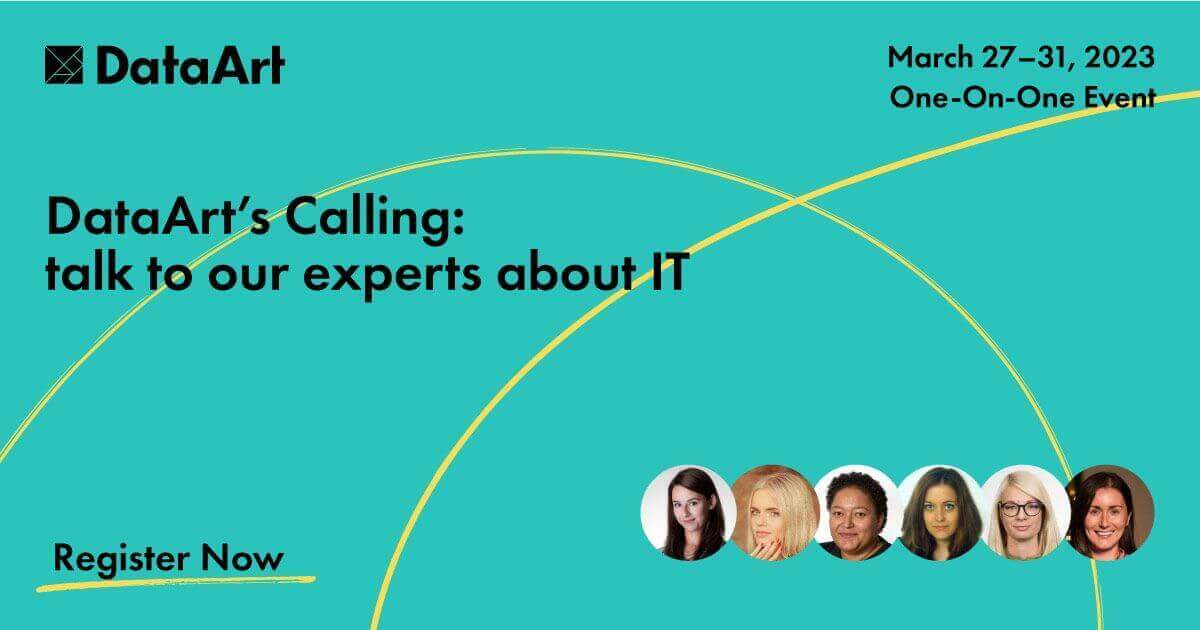 DataArt

March 27–31, 2023
One-On-One Event

DataArt's Calling:
talk to our experts about IT

Register Now